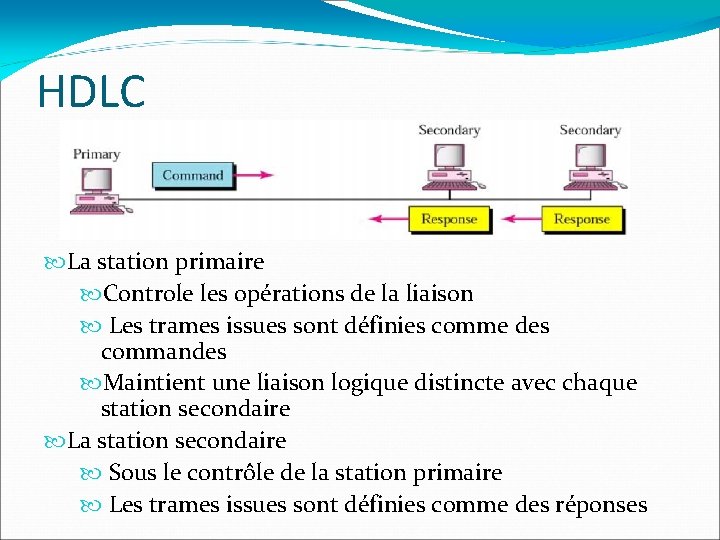 HDLC

Primary
Command
Secondary
Secondary
Response
Response

La station primaire

Controle les opérations de la liaison

Les trames issues sont définies comme des commandes

Maintient une liaison logique distincte avec chaque station secondaire

La station secondaire

Sous le contrôle de la station primaire

Les trames issues sont définies comme des réponses